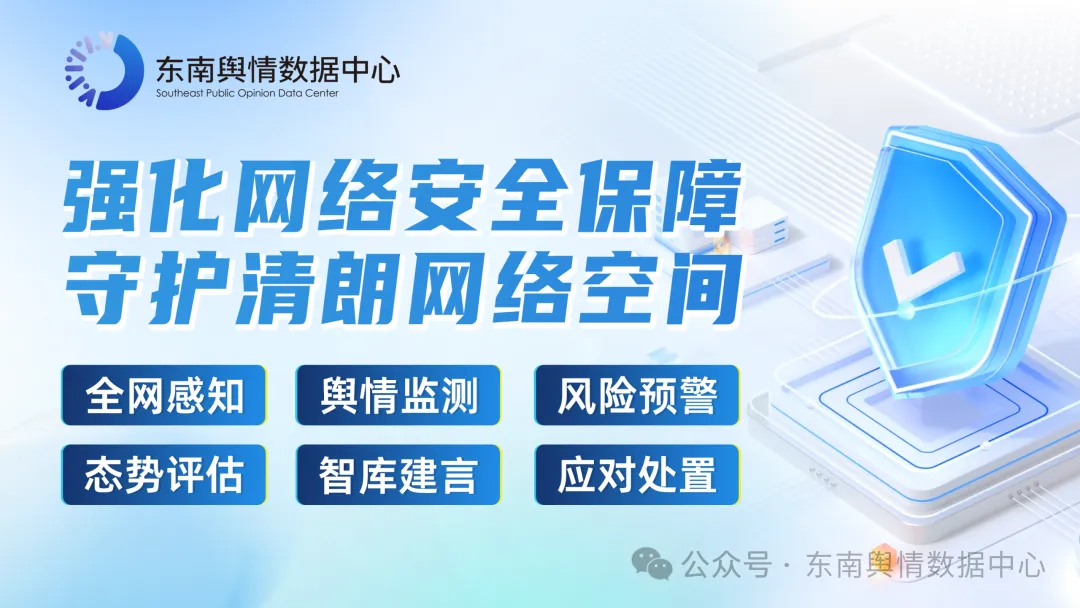 东南舆情数据中心
Southeast Public Opinion Data Center

强化网络安全保障
守护清朗网络空间

全网感知
舆情监测
风险预警
态势评估
智库建言
应对处置

公众号 · 东南舆情数据中心